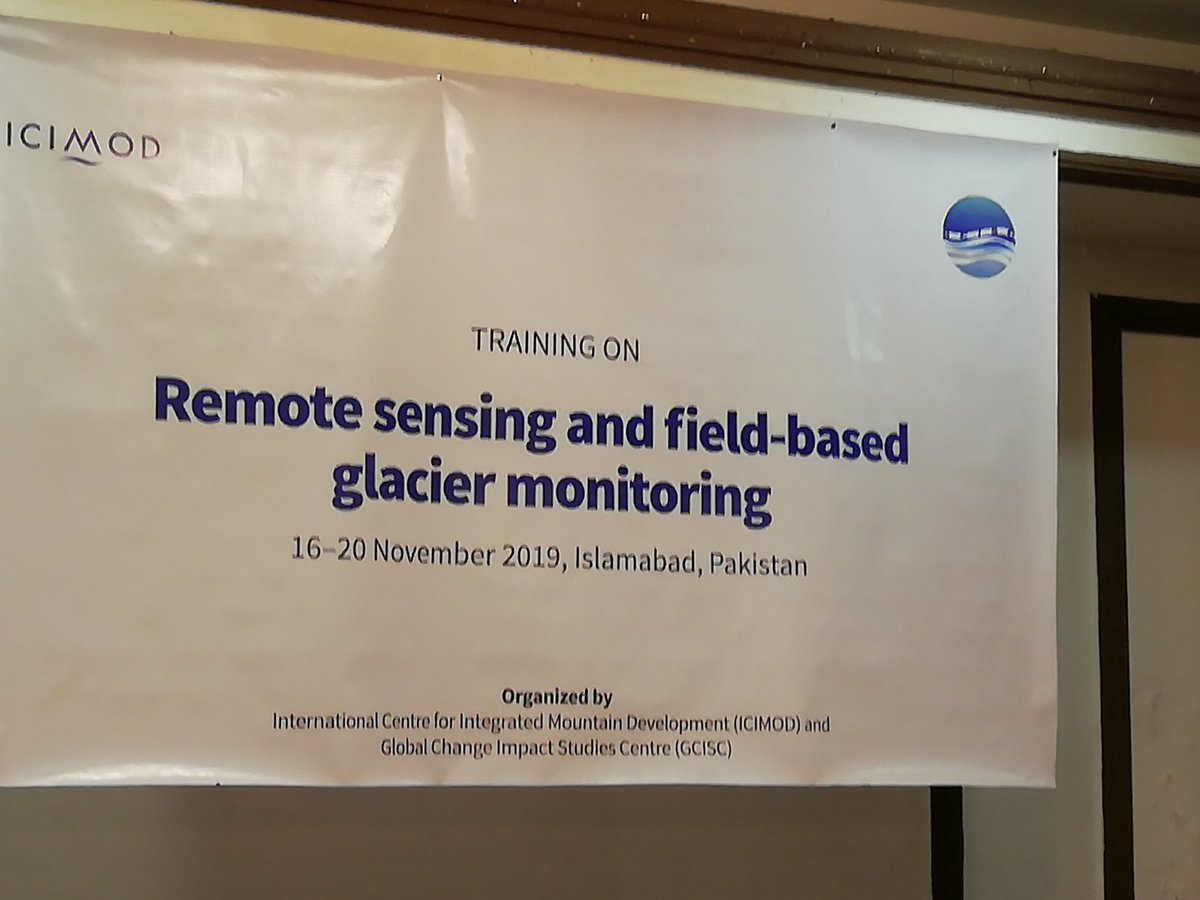 ICIMOD

TRAINING ON

Remote sensing and field-based glacier monitoring

16–20 November 2019, Islamabad, Pakistan

Organized by
International Centre for Integrated Mountain Development (ICIMOD) and
Global Change Impact Studies Centre (GCISC)